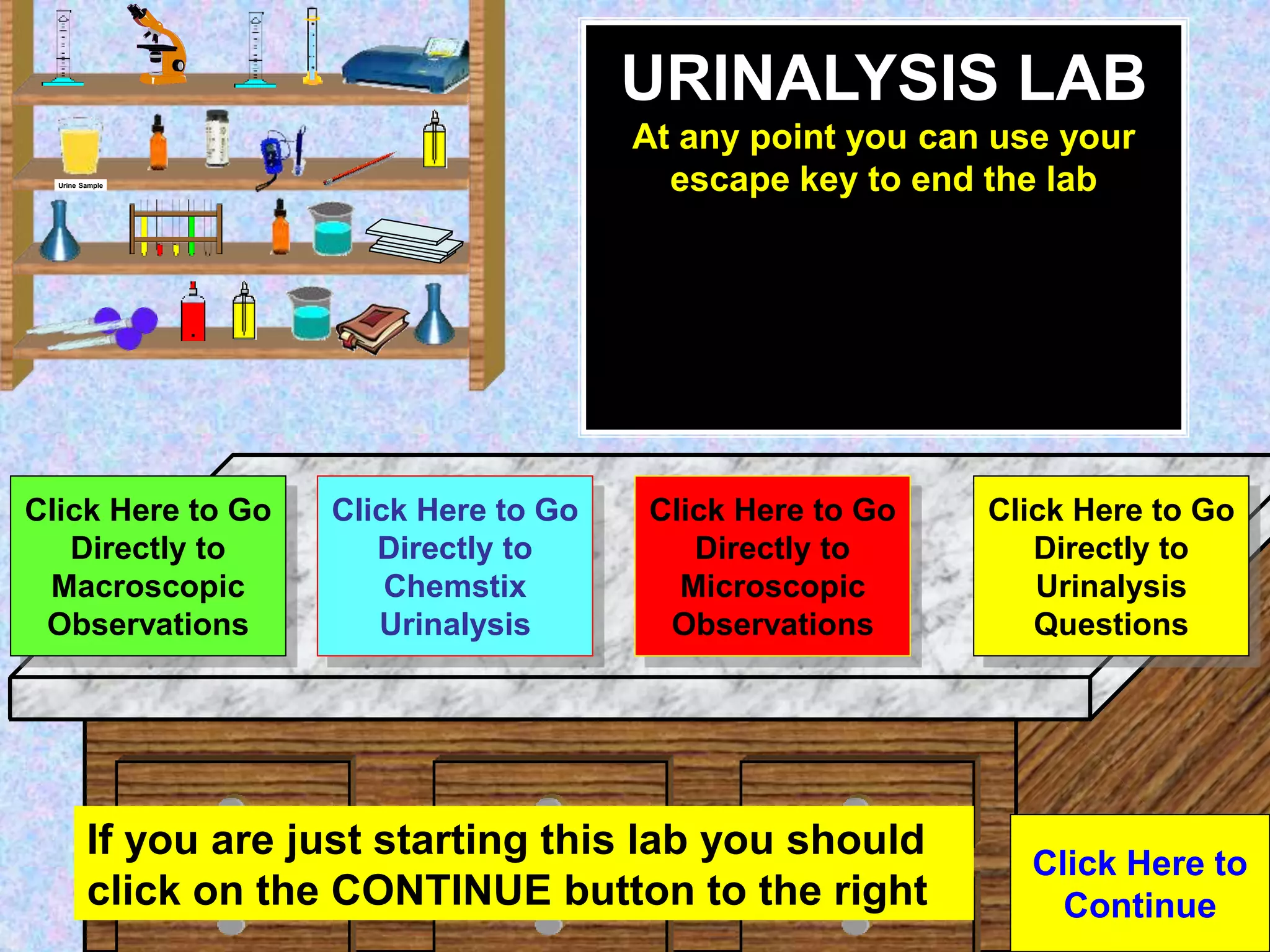 Urine Sample

URINALYSIS LAB

At any point you can use your escape key to end the lab

Click Here to Go Directly to Macroscopic Observations

Click Here to Go Directly to Chemstix Urinalysis

Click Here to Go Directly to Microscopic Observations

Click Here to Go Directly to Urinalysis Questions

If you are just starting this lab you should click on the CONTINUE button to the right

Click Here to Continue